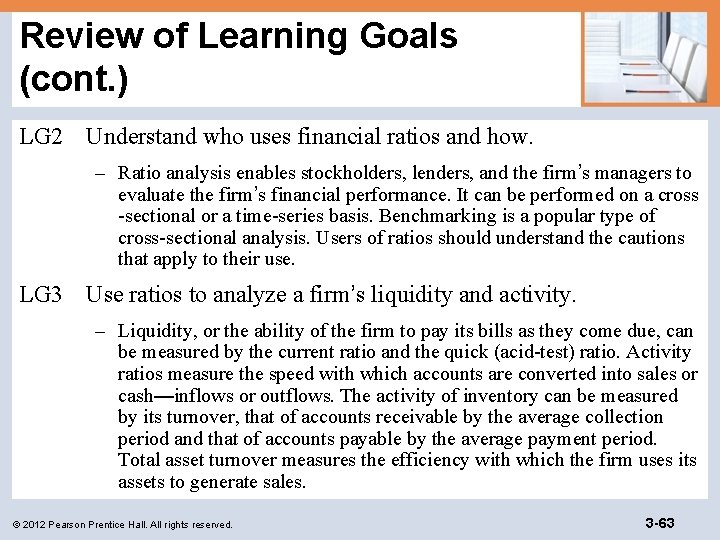 Review of Learning Goals (cont.)

LG2 Understand who uses financial ratios and how.

– Ratio analysis enables stockholders, lenders, and the firm's managers to evaluate the firm's financial performance. It can be performed on a cross -sectional or a time-series basis. Benchmarking is a popular type of cross-sectional analysis. Users of ratios should understand the cautions that apply to their use.

LG3 Use ratios to analyze a firm's liquidity and activity.

– Liquidity, or the ability of the firm to pay its bills as they come due, can be measured by the current ratio and the quick (acid-test) ratio. Activity ratios measure the speed with which accounts are converted into sales or cash—inflows or outflows. The activity of inventory can be measured by its turnover, that of accounts receivable by the average collection period and that of accounts payable by the average payment period. Total asset turnover measures the efficiency with which the firm uses its assets to generate sales.

© 2012 Pearson Prentice Hall. All rights reserved.

3-63